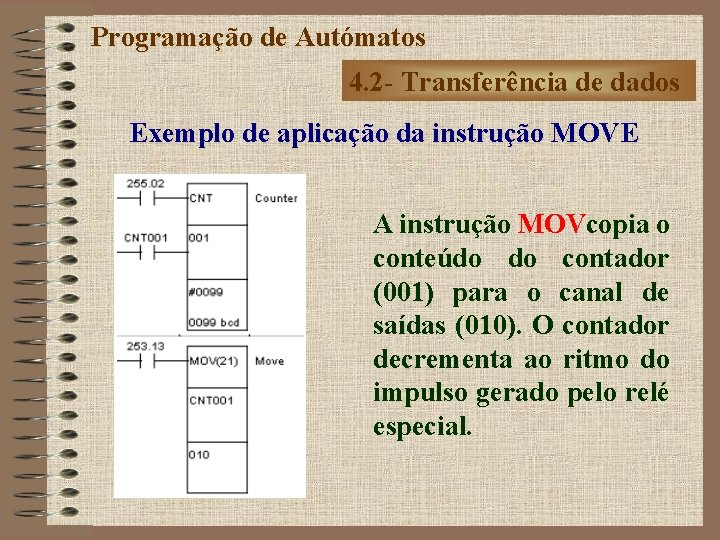 Programação de Autómatos

4.2- Transferência de dados

Exemplo de aplicação da instrução MOVE

255.02
CNT
Counter
CNT001
001
#0099
0099 bcd
253.13
MOV(21)
Move
CNT001
010

A instrução MOVcopia o conteúdo do contador (001) para o canal de saídas (010). O contador decrementa ao ritmo do impulso gerado pelo relé especial.